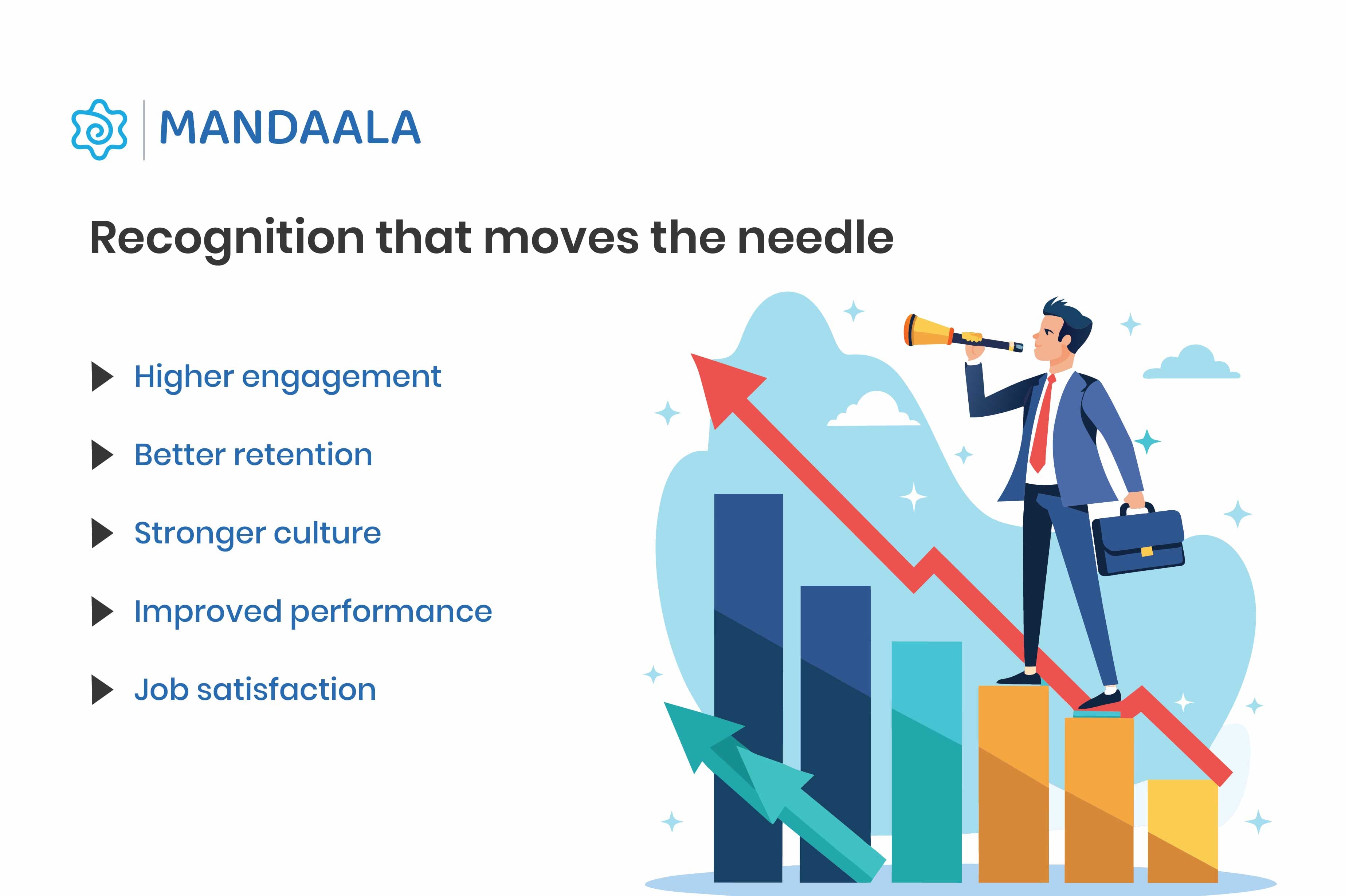 MANDAALA

Recognition that moves the needle

Higher engagement

Better retention

Stronger culture

Improved performance

Job satisfaction